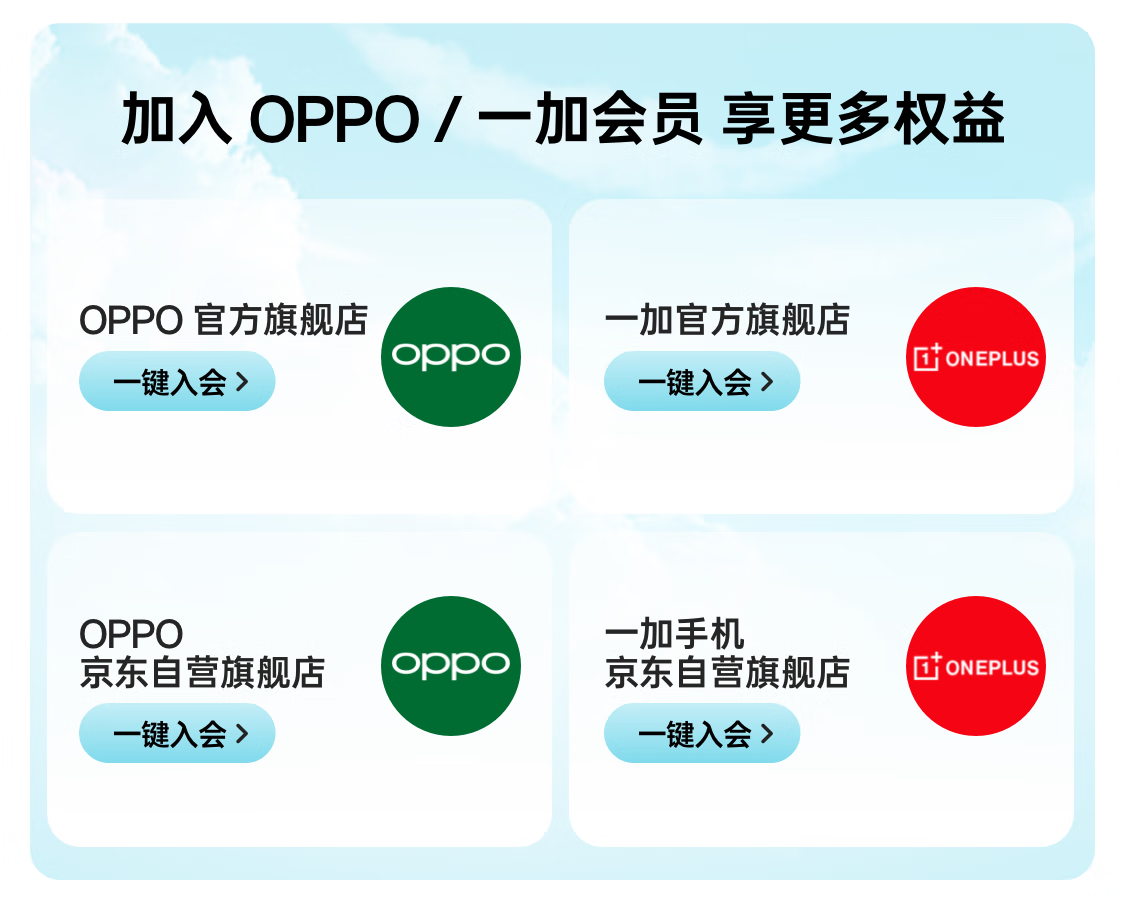 加入 OPPO / 一加会员 享更多权益

OPPO 官方旗舰店
一键入会 >
oppo

一加官方旗舰店
一键入会 >
1+ ONEPLUS

OPPO
京东自营旗舰店
一键入会 >
oppo

一加手机
京东自营旗舰店
一键入会 >
1+ ONEPLUS